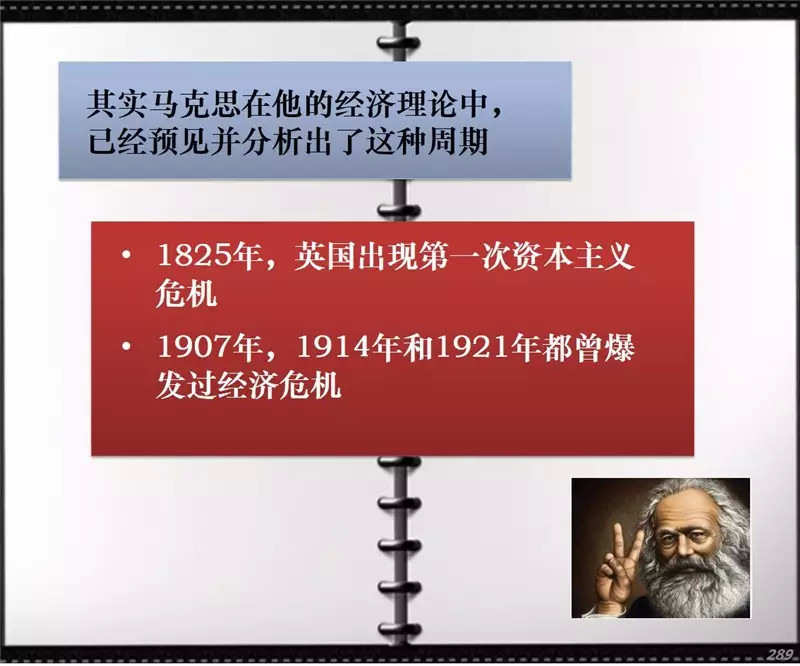 其实马克思在他的经济理论中，已经预见并分析出了这种周期

• 1825年，英国出现第一次资本主义危机

• 1907年，1914年和1921年都曾爆发过经济危机

289